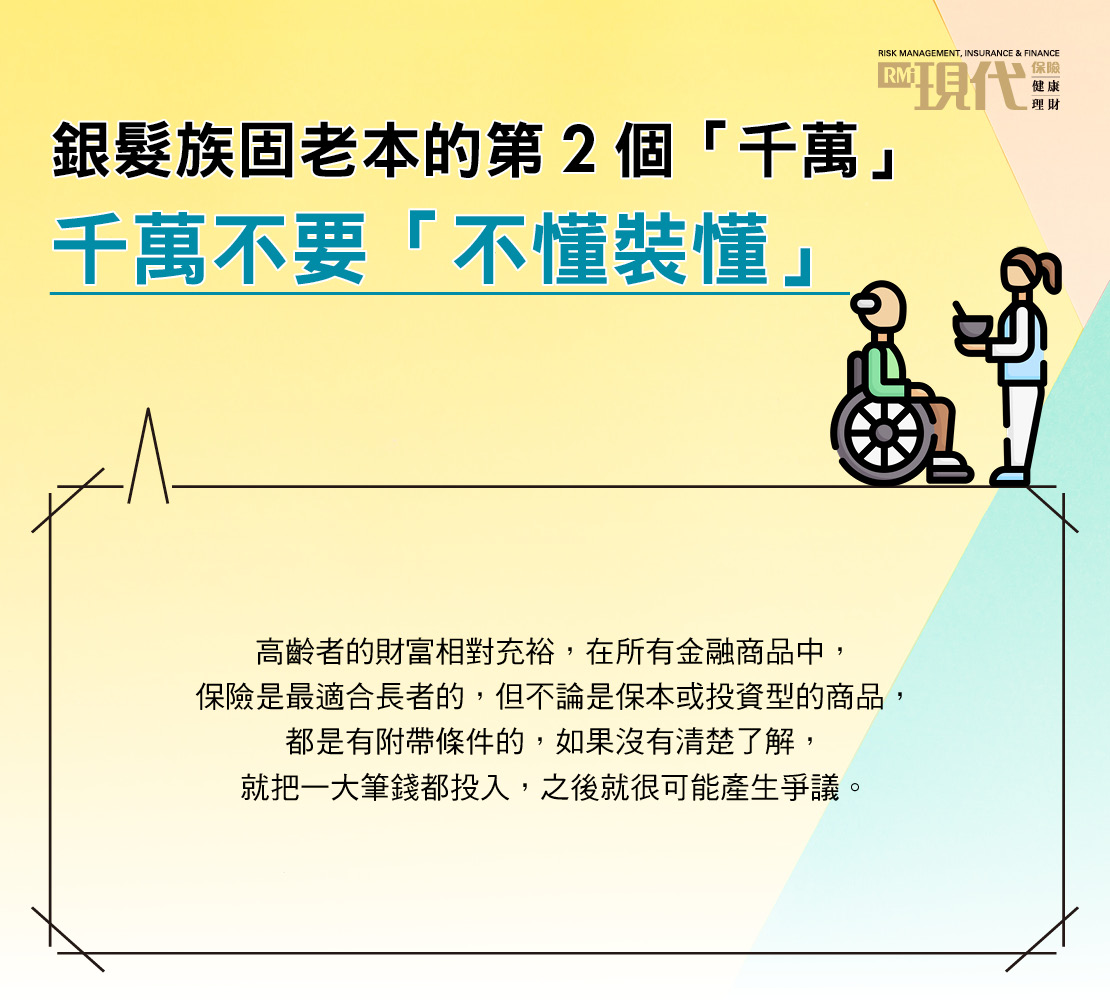 RISK MANAGEMENT, INSURANCE & FINANCE
RMI 現代 保險 健康 理財

銀髮族固老本的第 2 個「千萬」

千萬不要「不懂裝懂」

高齡者的財富相對充裕，在所有金融商品中，
保險是最適合長者的，但不論是保本或投資型的商品，
都是有附帶條件的，如果沒有清楚了解，
就把一大筆錢都投入，之後就很可能產生爭議。